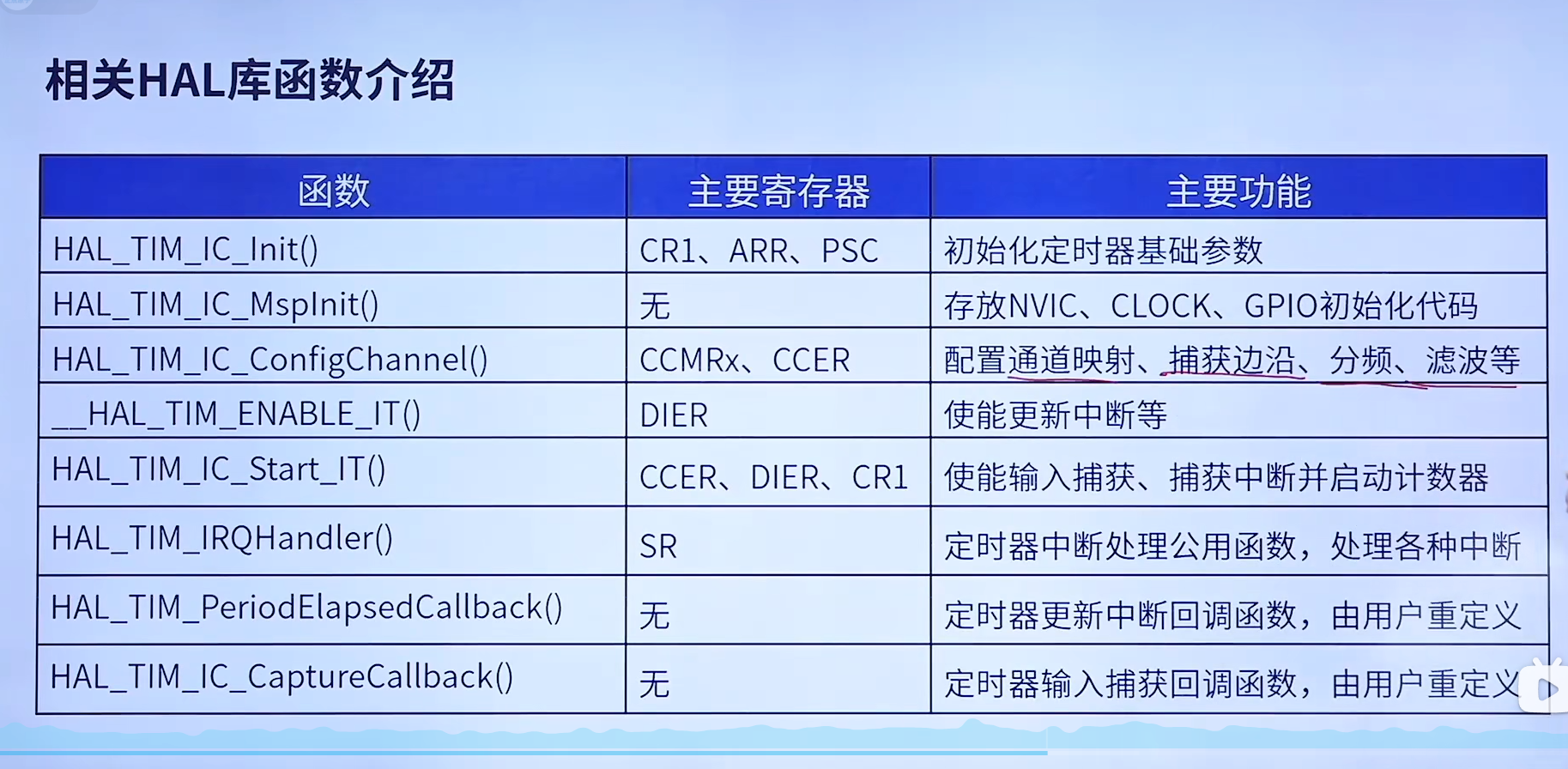 相关HAL库函数介绍

| 函数 | 主要寄存器 | 主要功能 |
|---|---|---|
| HAL_TIM_IC_Init() | CR1、ARR、PSC | 初始化定时器基础参数 |
| HAL_TIM_IC_MspInit() | 无 | 存放NVIC、CLOCK、GPIO初始化代码 |
| HAL_TIM_IC_ConfigChannel() | CCMRx、CCER | 配置通道映射、捕获边沿、分频、滤波等 |
| __HAL_TIM_ENABLE_IT() | DIER | 使能更新中断等 |
| HAL_TIM_IC_Start_IT() | CCER、DIER、CR1 | 使能输入捕获、捕获中断并启动计数器 |
| HAL_TIM_IRQHandler() | SR | 定时器中断处理公用函数，处理各种中断 |
| HAL_TIM_PeriodElapsedCallback() | 无 | 定时器更新中断回调函数，由用户重定义 |
| HAL_TIM_IC_CaptureCallback() | 无 | 定时器输入捕获回调函数，由用户重定义 |